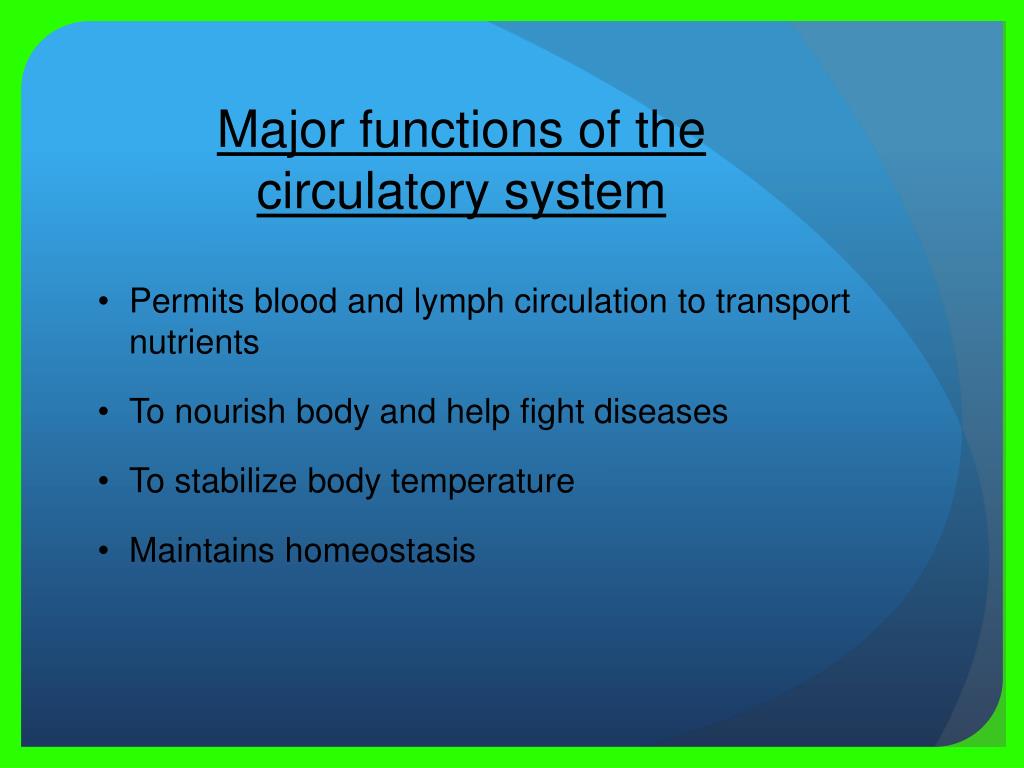 Major functions of the circulatory system

• Permits blood and lymph circulation to transport nutrients
• To nourish body and help fight diseases
• To stabilize body temperature
• Maintains homeostasis